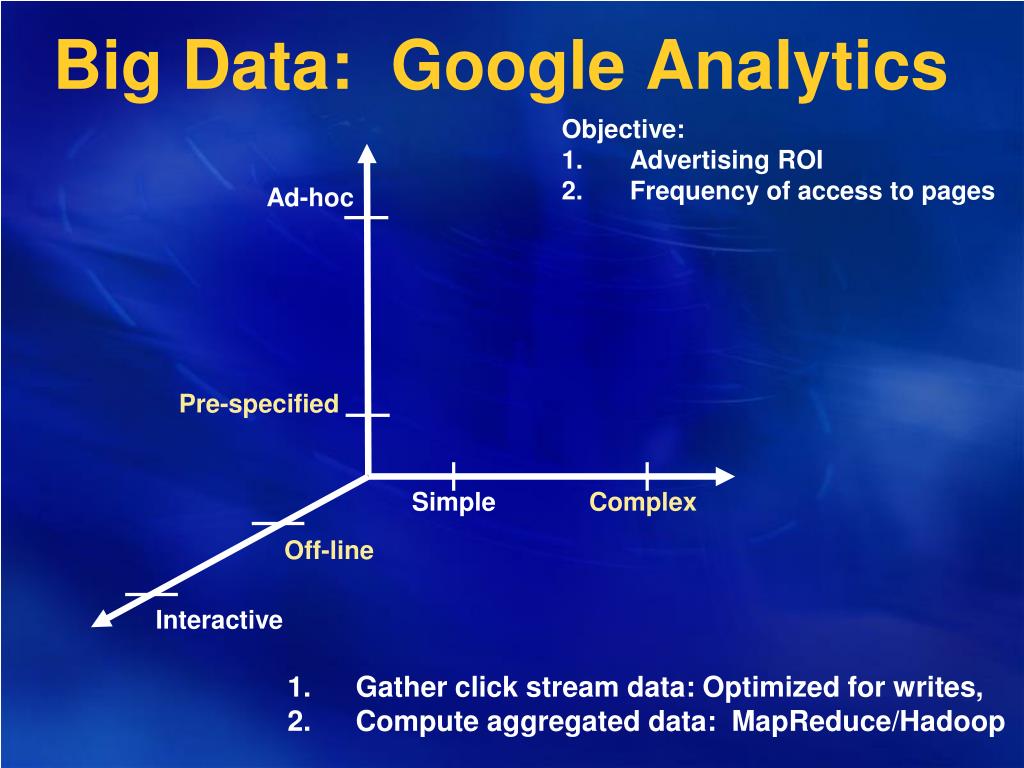 Big Data: Google Analytics

Objective:
1. Advertising ROI
2. Frequency of access to pages

Ad-hoc

Pre-specified

Simple

Complex

Off-line

Interactive

1. Gather click stream data: Optimized for writes,
2. Compute aggregated data: MapReduce/Hadoop